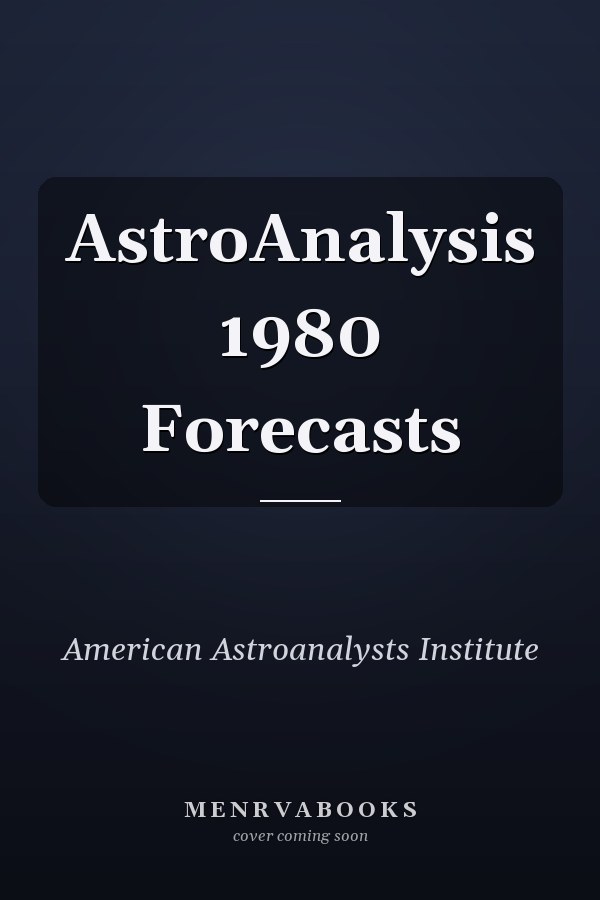 AstroAnalysis 1980 Forecasts

American Astroanalysts Institute

MENRVABOOKS
cover coming soon